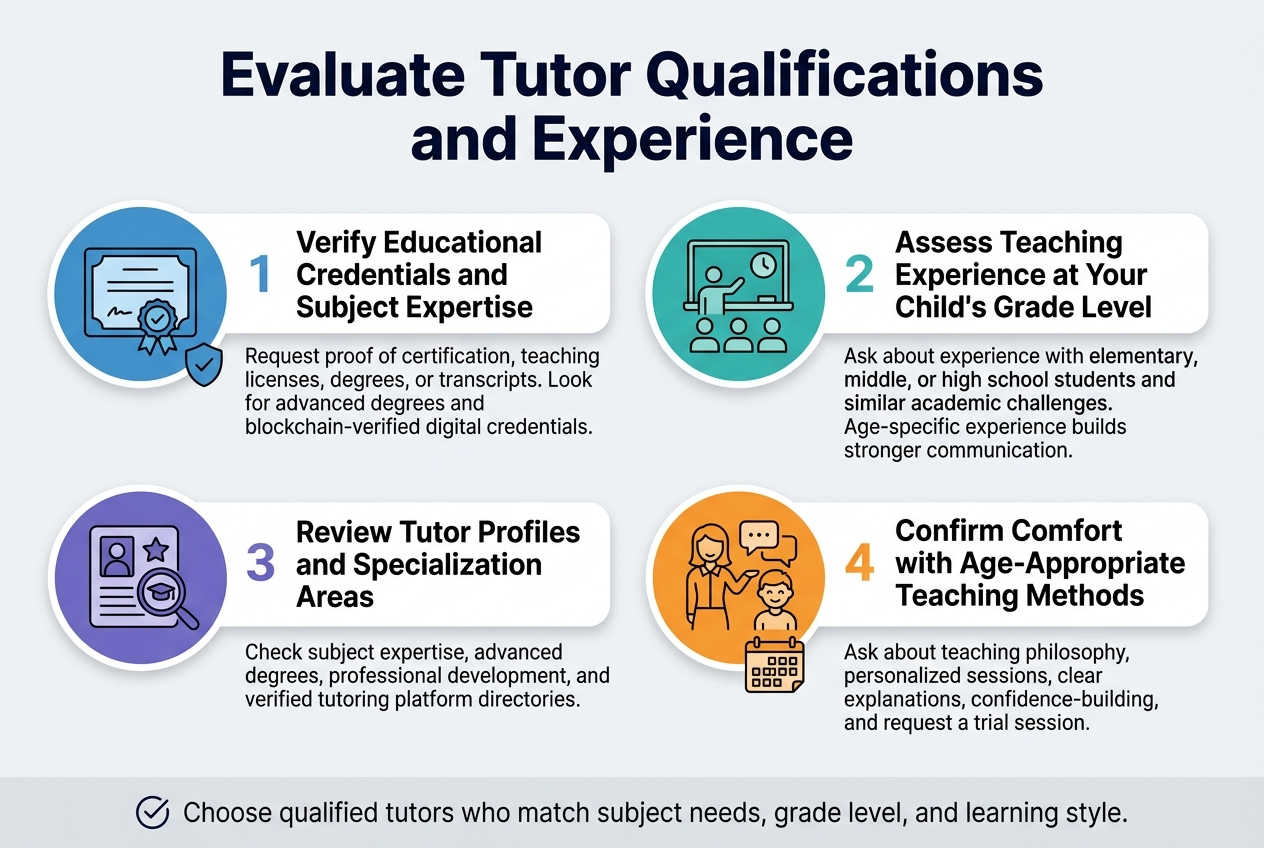 Evaluate Tutor Qualifications and Experience

1 Verify Educational Credentials and Subject Expertise

Request proof of certification, teaching licenses, degrees, or transcripts. Look for advanced degrees and blockchain-verified digital credentials.

2 Assess Teaching Experience at Your Child's Grade Level

Ask about experience with elementary, middle, or high school students and similar academic challenges. Age-specific experience builds stronger communication.

3 Review Tutor Profiles and Specialization Areas

Check subject expertise, advanced degrees, professional development, and verified tutoring platform directories.

4 Confirm Comfort with Age-Appropriate Teaching Methods

Ask about teaching philosophy, personalized sessions, clear explanations, confidence-building, and request a trial session.

Choose qualified tutors who match subject needs, grade level, and learning style.